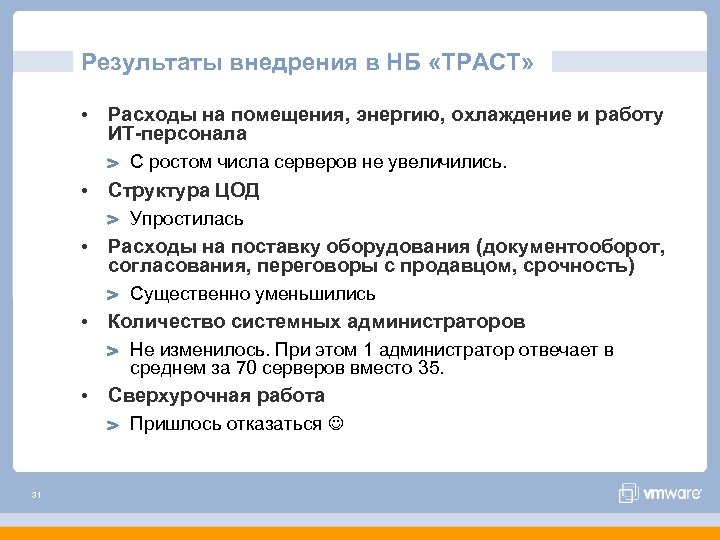 Результаты внедрения в НБ «ТРАСТ»

• Расходы на помещения, энергию, охлаждение и работу ИТ-персонала

> С ростом числа серверов не увеличились.

• Структура ЦОД

> Упростилась

• Расходы на поставку оборудования (документооборот, согласования, переговоры с продавцом, срочность)

> Существенно уменьшились

• Количество системных администраторов

> Не изменилось. При этом 1 администратор отвечает в среднем за 70 серверов вместо 35.

• Сверхурочная работа

> Пришлось отказаться ☺

31

vmware